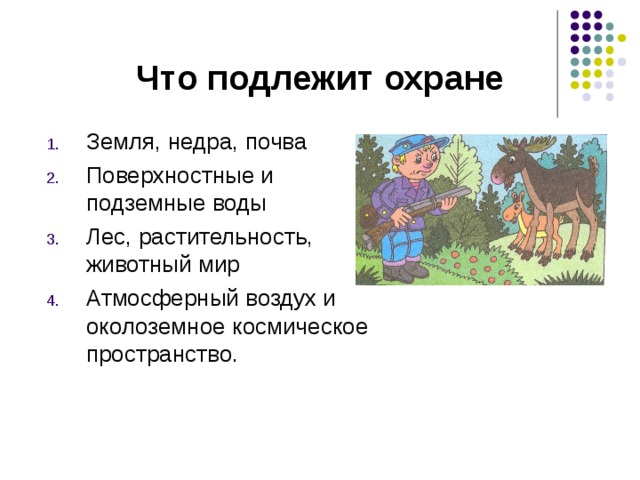 Что подлежит охране

1. Земля, недра, почва
2. Поверхностные и подземные воды
3. Лес, растительность, животный мир
4. Атмосферный воздух и околоземное космическое пространство.